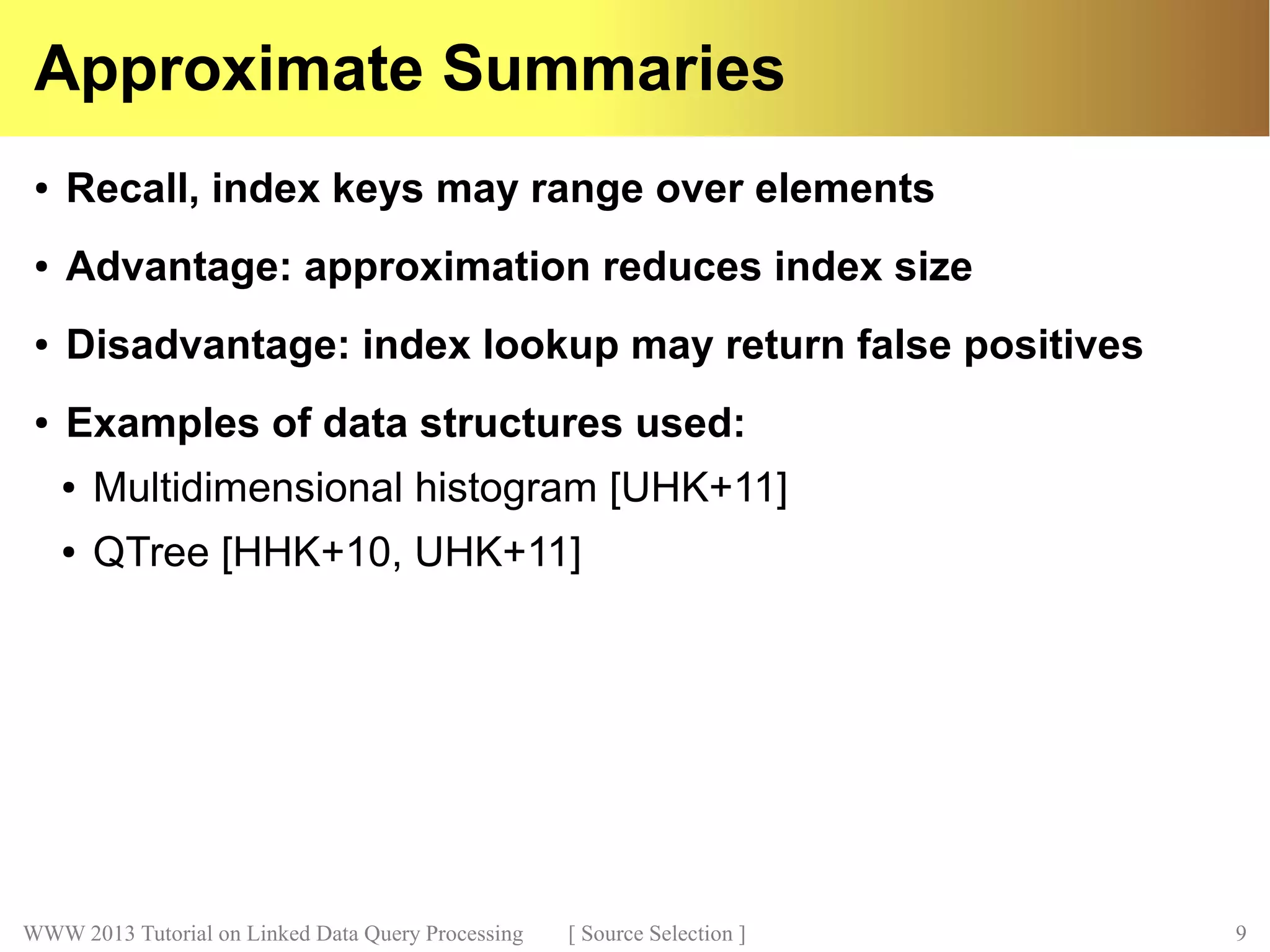 Approximate Summaries

• Recall, index keys may range over elements

• Advantage: approximation reduces index size

• Disadvantage: index lookup may return false positives

• Examples of data structures used:

• Multidimensional histogram [UHK+11]

• QTree [HHK+10, UHK+11]

WWW 2013 Tutorial on Linked Data Query Processing [ Source Selection ] 9